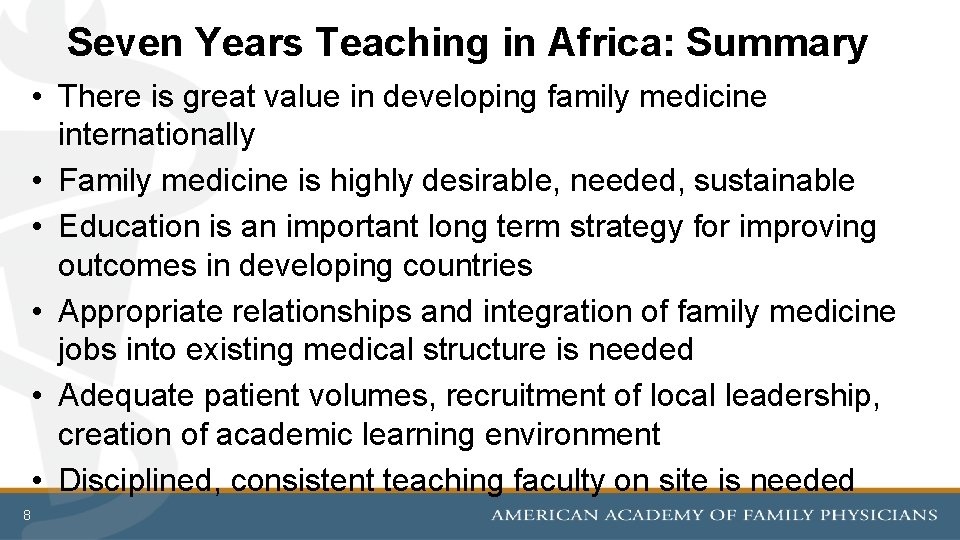 Seven Years Teaching in Africa: Summary

• There is great value in developing family medicine internationally
• Family medicine is highly desirable, needed, sustainable
• Education is an important long term strategy for improving outcomes in developing countries
• Appropriate relationships and integration of family medicine jobs into existing medical structure is needed
• Adequate patient volumes, recruitment of local leadership, creation of academic learning environment
• Disciplined, consistent teaching faculty on site is needed

8

AMERICAN ACADEMY OF FAMILY PHYSICIANS